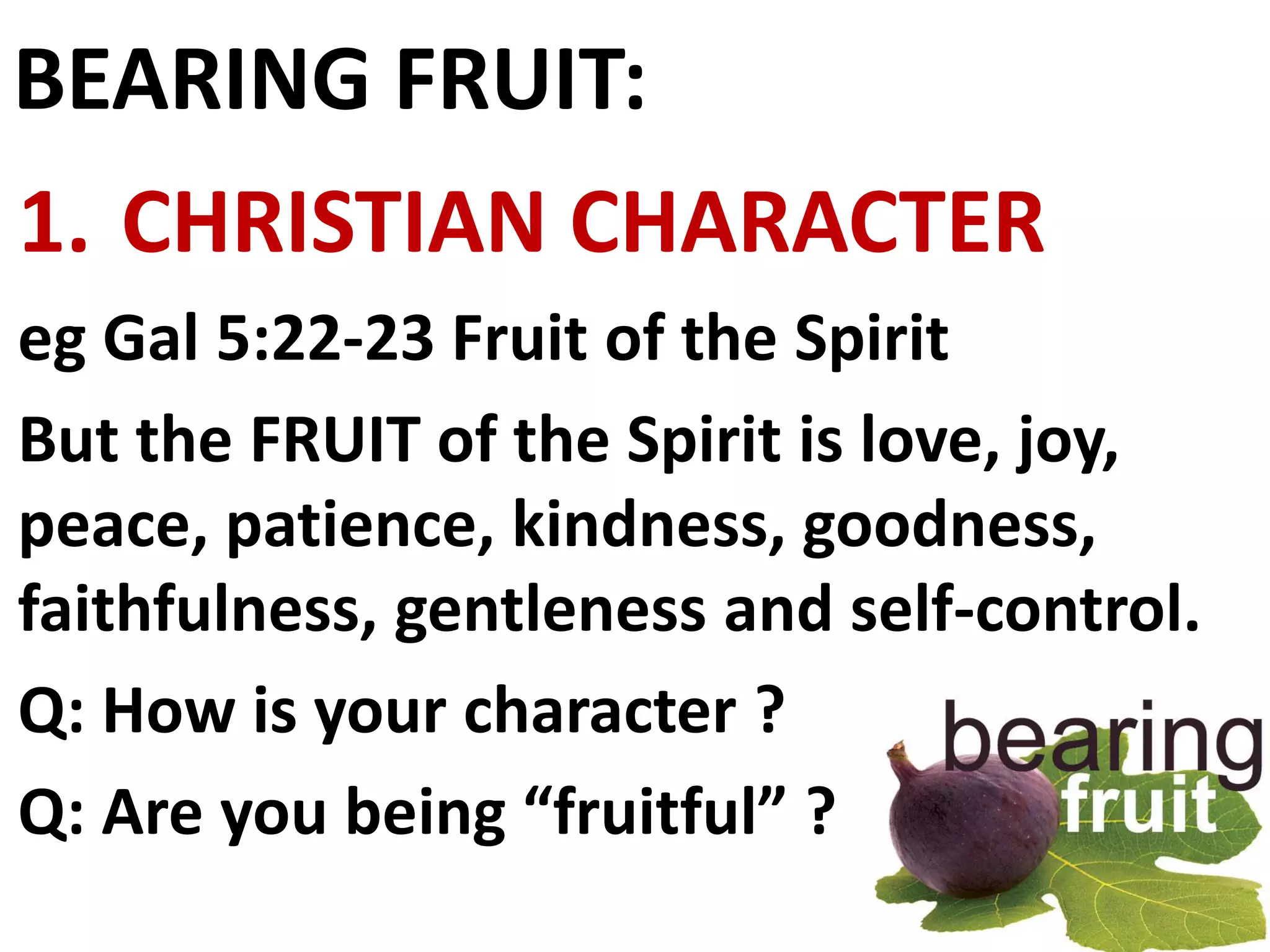 BEARING FRUIT:

1. CHRISTIAN CHARACTER

eg Gal 5:22-23 Fruit of the Spirit

But the FRUIT of the Spirit is love, joy, peace, patience, kindness, goodness, faithfulness, gentleness and self-control.

Q: How is your character ?

Q: Are you being “fruitful” ?

bearing fruit